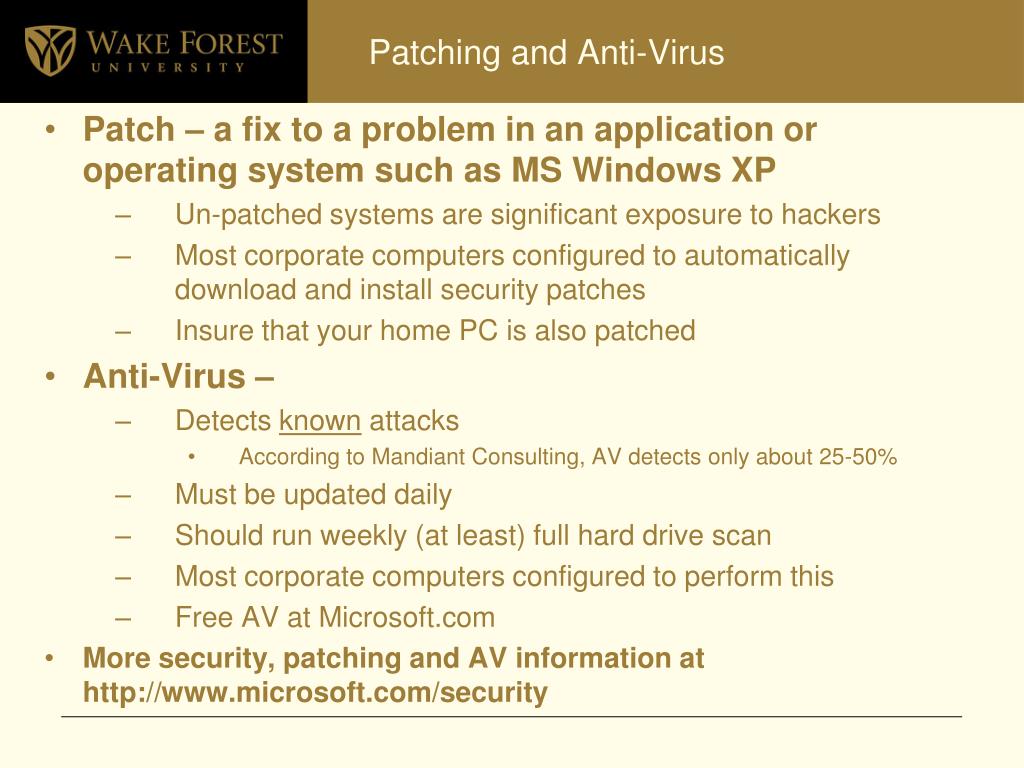 WAKE FOREST
UNIVERSITY

Patching and Anti-Virus

• Patch – a fix to a problem in an application or operating system such as MS Windows XP
– Un-patched systems are significant exposure to hackers
– Most corporate computers configured to automatically download and install security patches
– Insure that your home PC is also patched

• Anti-Virus –
– Detects known attacks
• According to Mandiant Consulting, AV detects only about 25-50%
– Must be updated daily
– Should run weekly (at least) full hard drive scan
– Most corporate computers configured to perform this
– Free AV at Microsoft.com

• More security, patching and AV information at http://www.microsoft.com/security